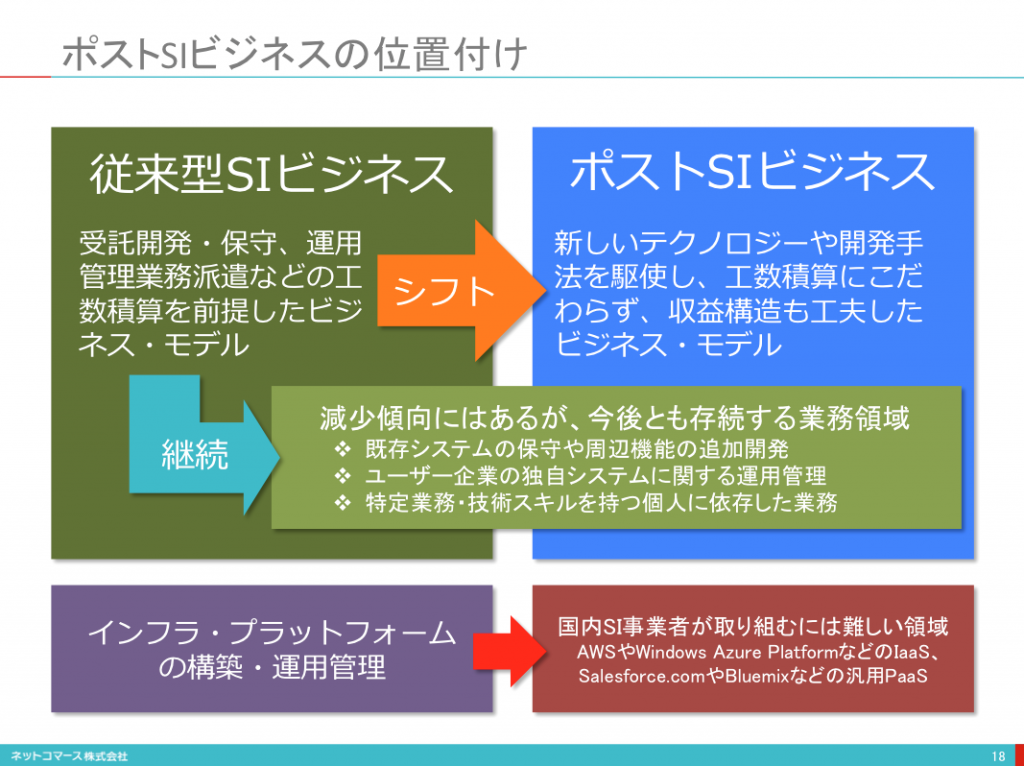 ポストSIビジネスの位置付け

従来型SIビジネス

受託開発・保守、運用管理業務派遣などの工数積算を前提したビジネス・モデル

シフト

ポストSIビジネス

新しいテクノロジーや開発手法を駆使し、工数積算にこだわらず、収益構造も工夫したビジネス・モデル

継続

減少傾向にはあるが、今後とも存続する業務領域
❖ 既存システムの保守や周辺機能の追加開発
❖ ユーザー企業の独自システムに関する運用管理
❖ 特定業務・技術スキルを持つ個人に依存した業務

インフラ・プラットフォームの構築・運用管理

国内SI事業者が取り組むには難しい領域
AWSやWindows Azure PlatformなどのIaaS、Salesforce.comやBluemixなどの汎用PaaS

ネットコマース株式会社

18